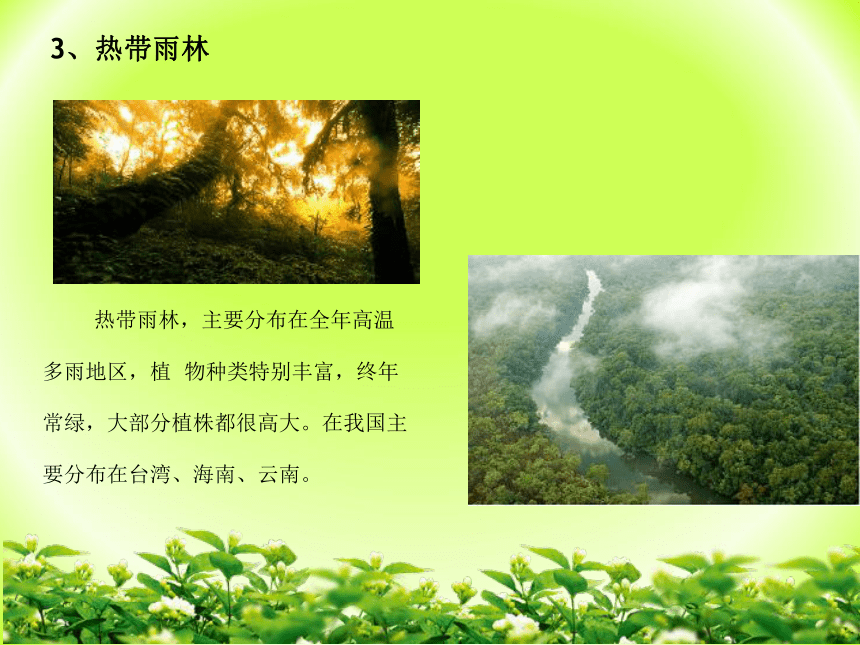 3、热带雨林

热带雨林，主要分布在全年高温多雨地区，植 物种类特别丰富，终年常绿，大部分植株都很高大。在我国主要分布在台湾、海南、云南。